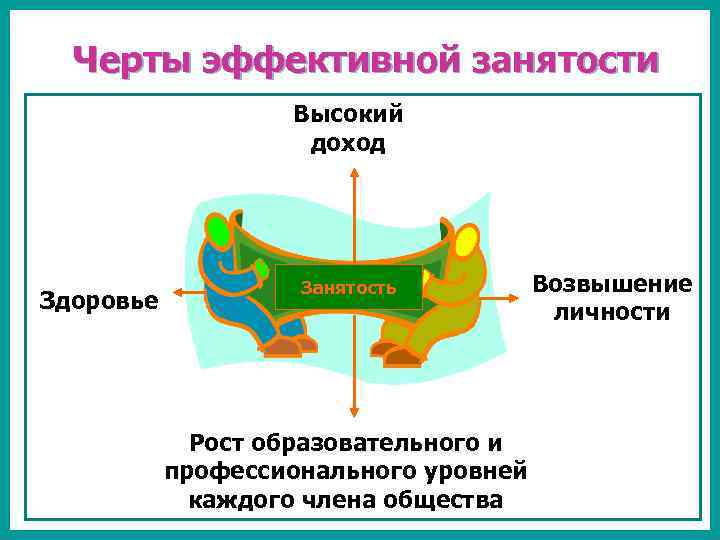 Черты эффективной занятости

Высокий доход

Здоровье

Занятость

Возвышение личности

Рост образовательного и профессионального уровней каждого члена общества